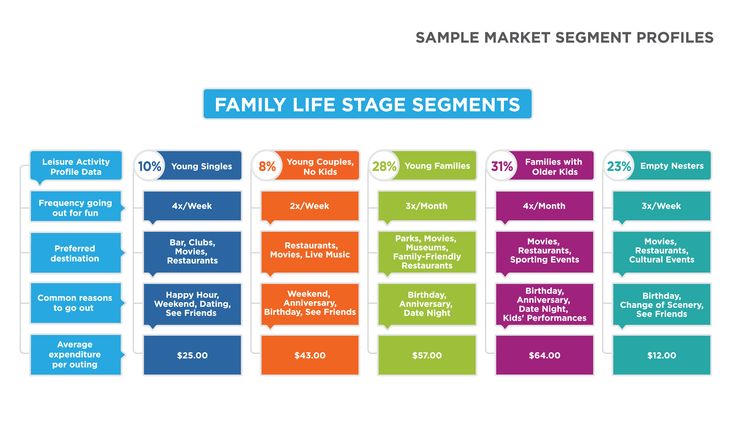 SAMPLE MARKET SEGMENT PROFILES

FAMILY LIFE STAGE SEGMENTS

| Leisure Activity Profile Data | 10% Young Singles | 8% Young Couples, No Kids | 28% Young Families | 31% Families with Older Kids | 23% Empty Nesters |
|---|---|---|---|---|---|
| Frequency going out for fun | 4x/Week | 2x/Week | 3x/Month | 4x/Month | 3x/Week |
| Preferred destination | Bar, Clubs, Movies, Restaurants | Restaurants, Movies, Live Music | Parks, Movies, Museums, Family-Friendly Restaurants | Movies, Restaurants, Sporting Events | Movies, Restaurants, Cultural Events |
| Common reasons to go out | Happy Hour, Weekend, Dating, See Friends | Weekend, Anniversary, Birthday, See Friends | Birthday, Anniversary, Date Night | Birthday, Anniversary, Date Night, Kids' Performances | Birthday, Change of Scenery, See Friends |
| Average expenditure per outing | $25.00 | $43.00 | $57.00 | $64.00 | $12.00 |